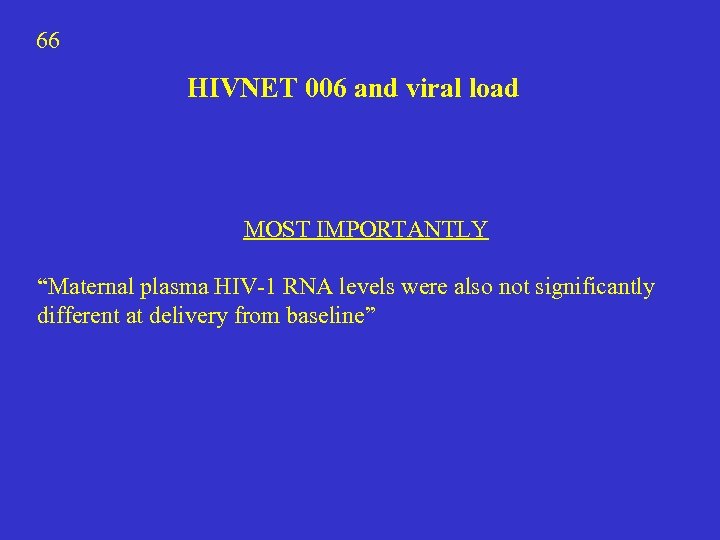 66

HIVNET 006 and viral load

MOST IMPORTANTLY

“Maternal plasma HIV-1 RNA levels were also not significantly different at delivery from baseline”